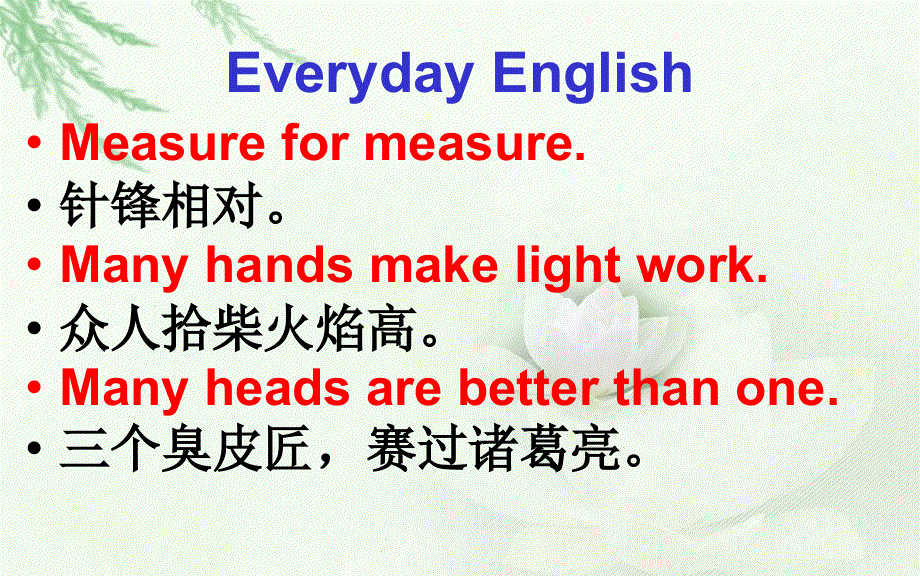 Everyday English

• Measure for measure.
• 针锋相对。
• Many hands make light work.
• 众人拾柴火焰高。
• Many heads are better than one.
• 三个臭皮匠，赛过诸葛亮。